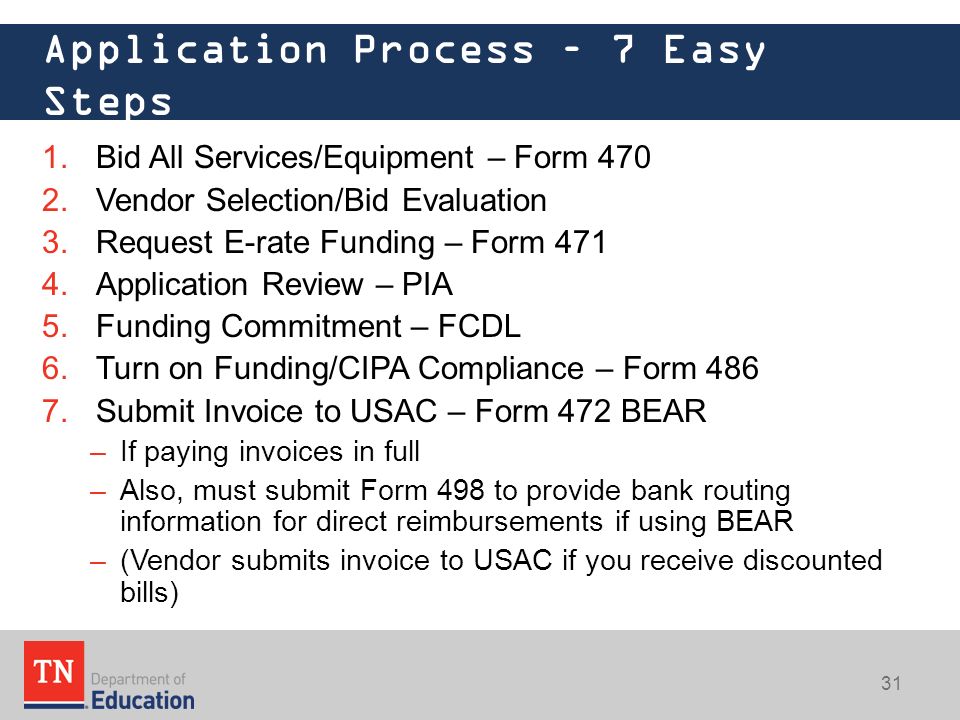 Application Process – 7 Easy Steps

1. Bid All Services/Equipment – Form 470
2. Vendor Selection/Bid Evaluation
3. Request E-rate Funding – Form 471
4. Application Review – PIA
5. Funding Commitment – FCDL
6. Turn on Funding/CIPA Compliance – Form 486
7. Submit Invoice to USAC – Form 472 BEAR
   – If paying invoices in full
   – Also, must submit Form 498 to provide bank routing information for direct reimbursements if using BEAR
   – (Vendor submits invoice to USAC if you receive discounted bills)

TN Department of Education

31